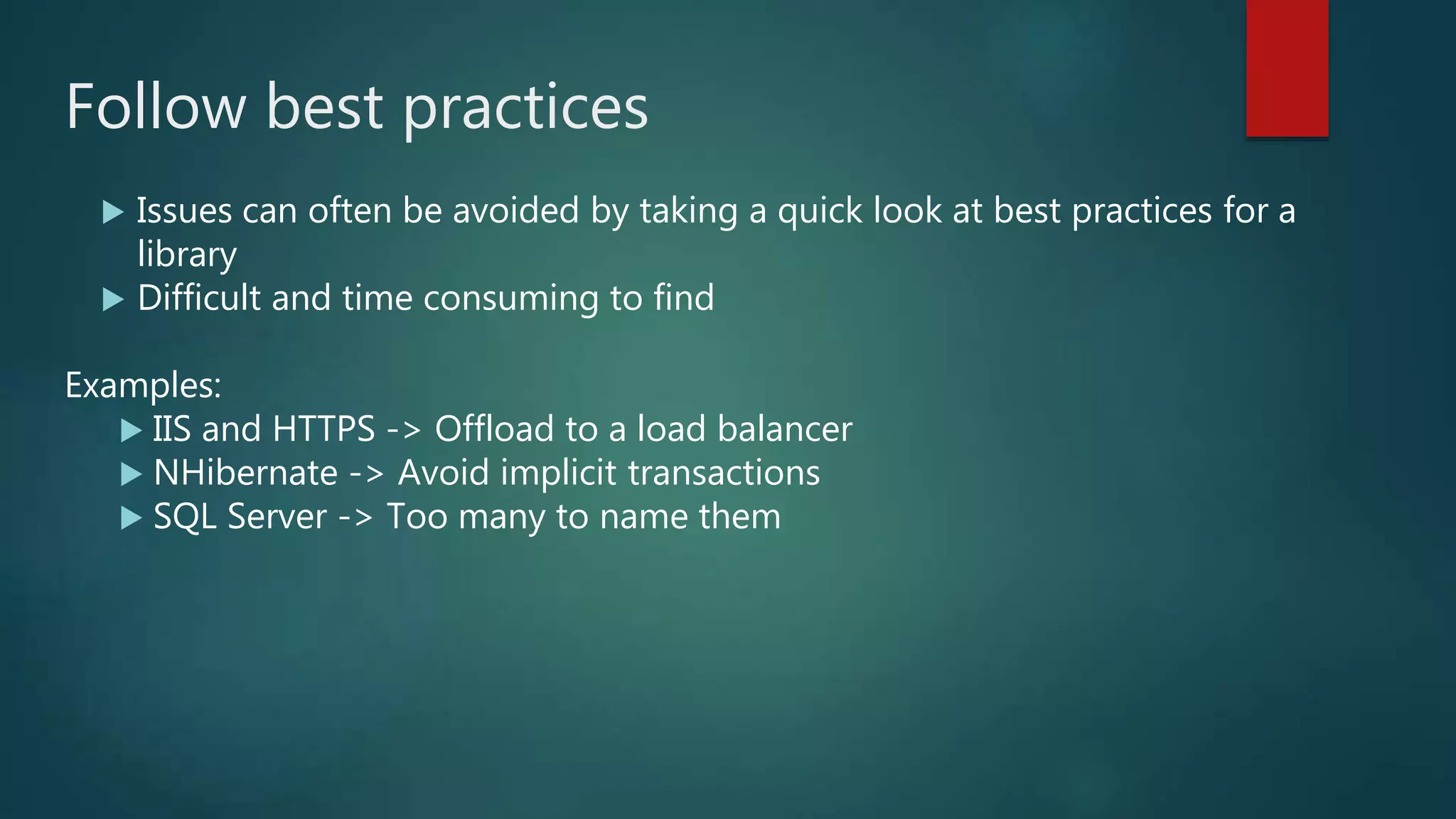 Follow best practices

▶ Issues can often be avoided by taking a quick look at best practices for a library
▶ Difficult and time consuming to find

Examples:
▶ IIS and HTTPS -> Offload to a load balancer
▶ NHibernate -> Avoid implicit transactions
▶ SQL Server -> Too many to name them